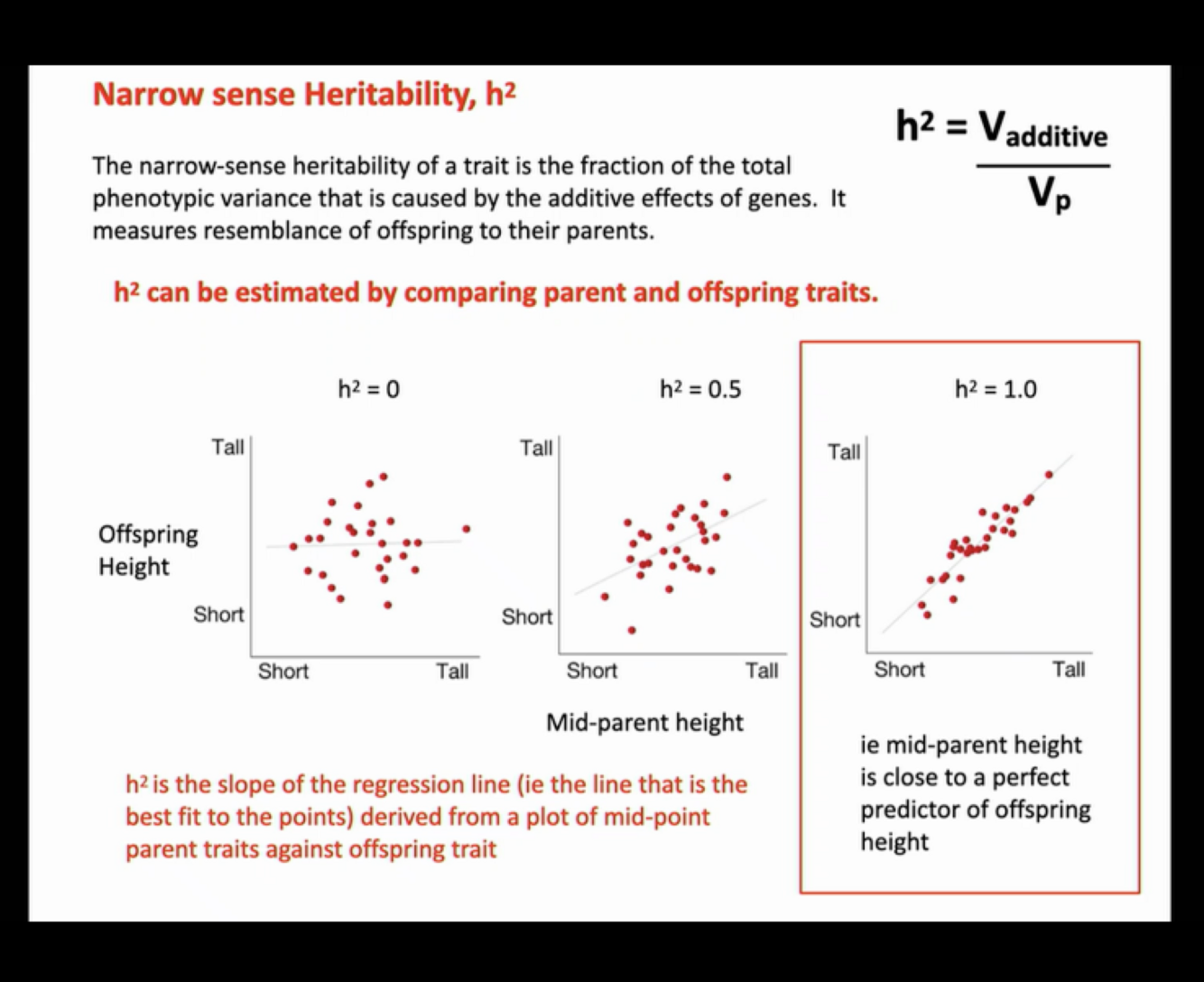 Narrow sense Heritability, $h^2$

$h^2 = \frac{V_{additive}}{V_p}$

The narrow-sense heritability of a trait is the fraction of the total phenotypic variance that is caused by the additive effects of genes. It measures resemblance of offspring to their parents.

$h^2$ can be estimated by comparing parent and offspring traits.

$h^2 = 0$

Tall

Offspring Height

Short

Short Tall

$h^2 = 0.5$

Tall

Short

Short Tall

Mid-parent height

$h^2 = 1.0$

Tall

Short

Short Tall

ie mid-parent height is close to a perfect predictor of offspring height

$h^2$ is the slope of the regression line (ie the line that is the best fit to the points) derived from a plot of mid-point parent traits against offspring trait